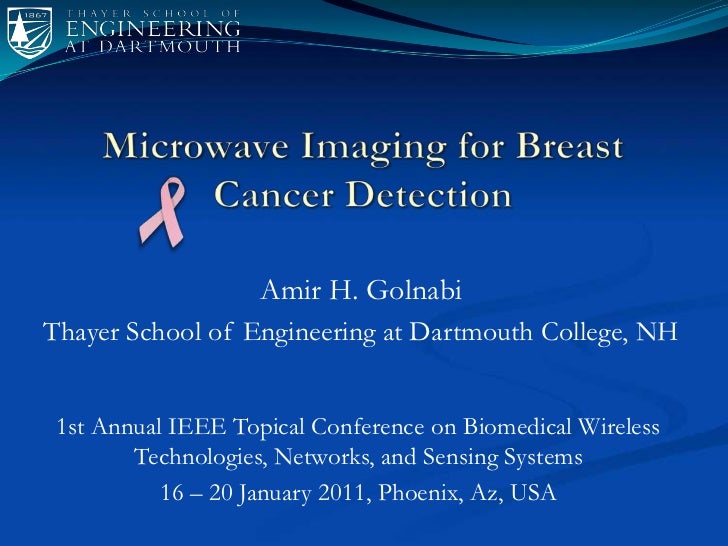 1867

THAYER SCHOOL OF
ENGINEERING
AT DARTMOUTH

Microwave Imaging for Breast Cancer Detection

Amir H. Golnabi

Thayer School of Engineering at Dartmouth College, NH

1st Annual IEEE Topical Conference on Biomedical Wireless Technologies, Networks, and Sensing Systems

16 – 20 January 2011, Phoenix, Az, USA